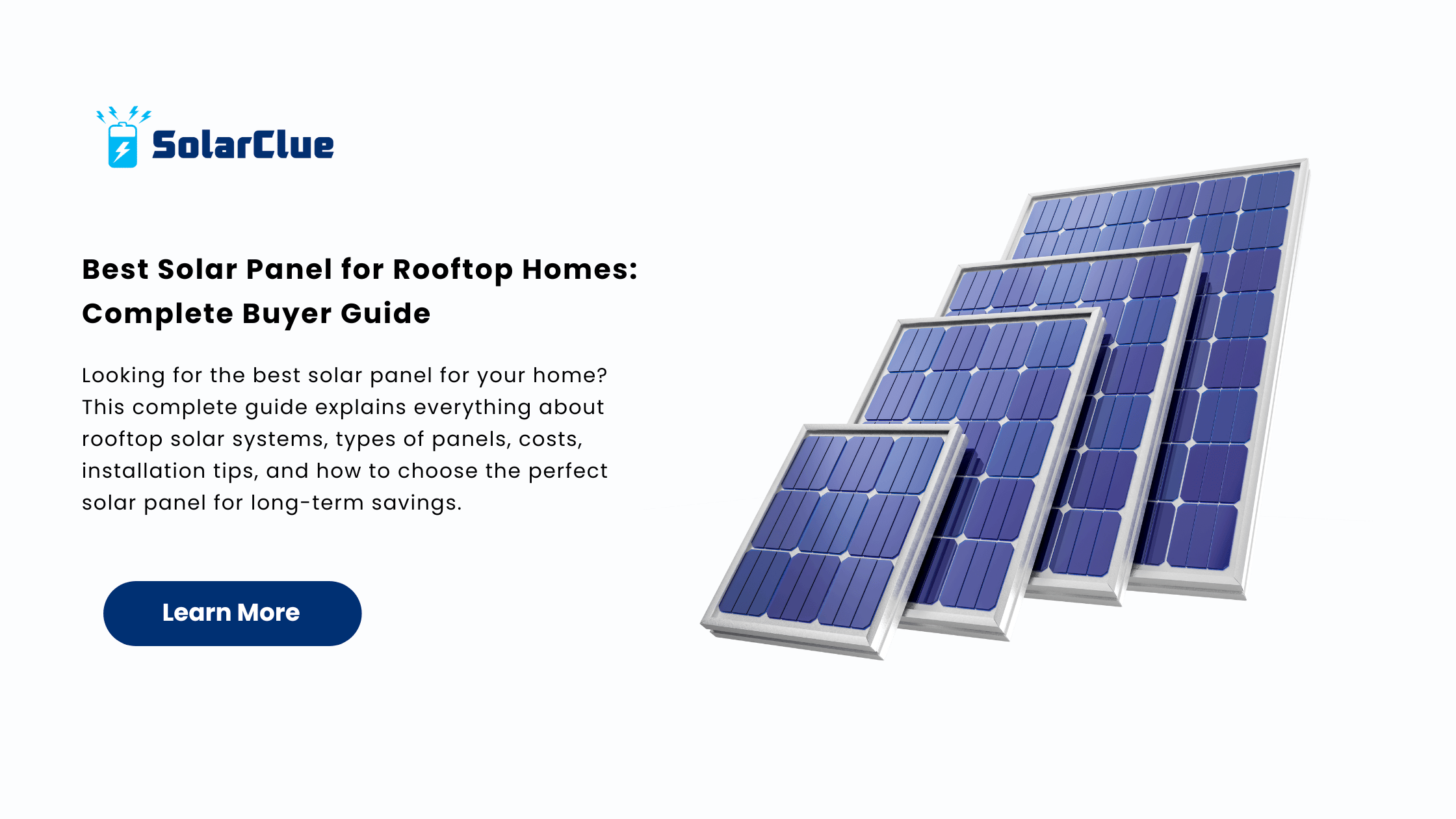 SolarClue

Best Solar Panel for Rooftop Homes: Complete Buyer Guide

Looking for the best solar panel for your home? This complete guide explains everything about rooftop solar systems, types of panels, costs, installation tips, and how to choose the perfect solar panel for long-term savings.

Learn More